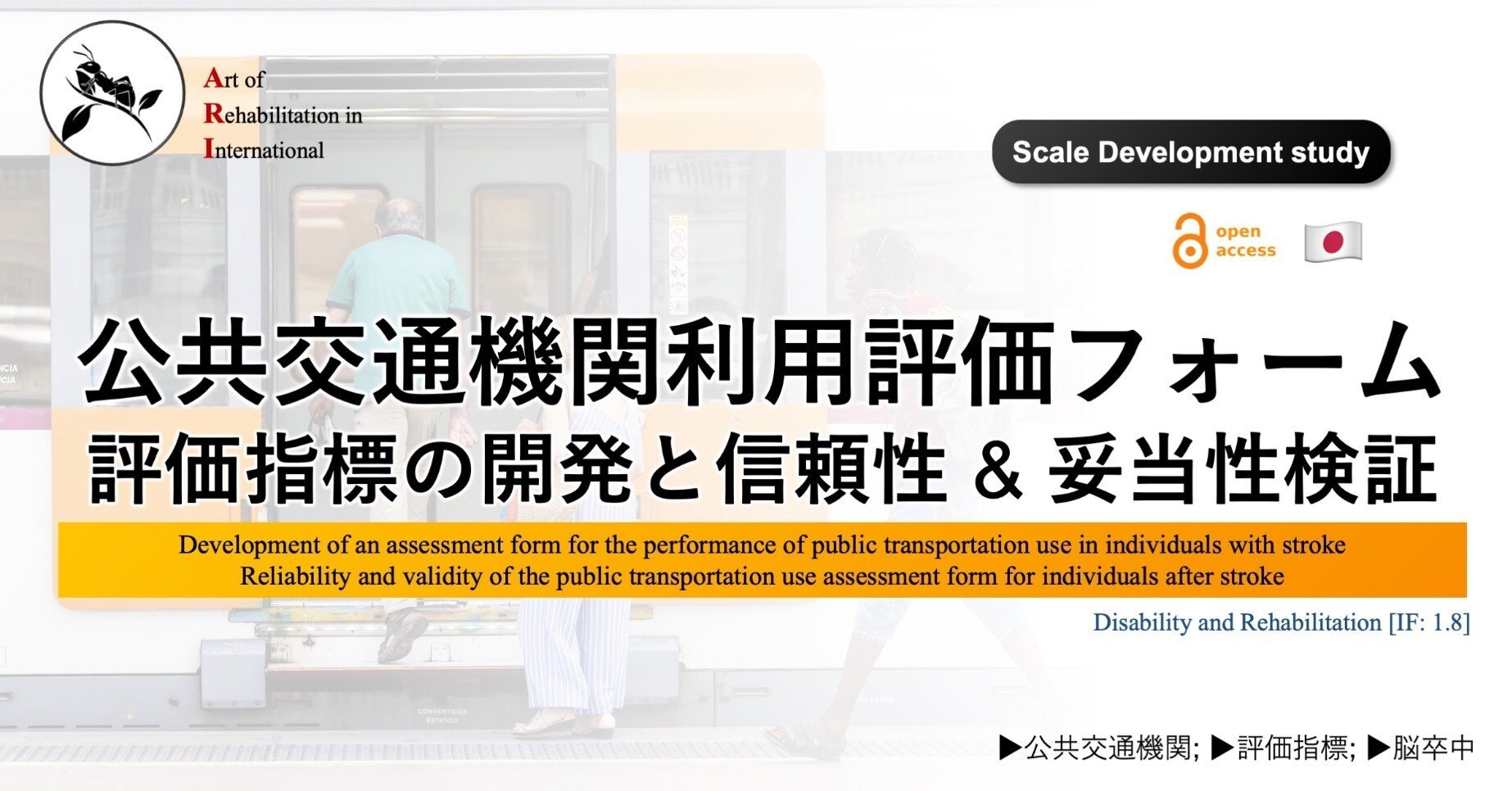 Art of
Rehabilitation in
International

Scale Development study

open
access

公共交通機関利用評価フォーム
評価指標の開発と信頼性 & 妥当性検証

Development of an assessment form for the performance of public transportation use in individuals with stroke
Reliability and validity of the public transportation use assessment form for individuals after stroke

Disability and Rehabilitation [IF: 1.8]

▶公共交通機関; ▶評価指標; ▶脳卒中